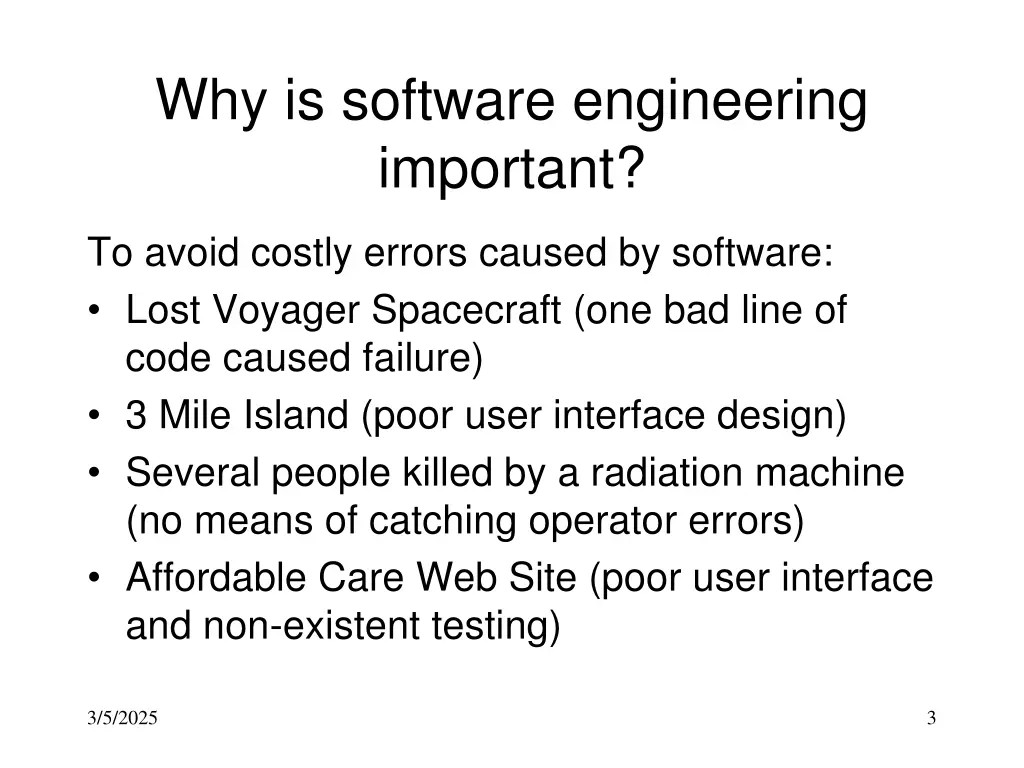 Why is software engineering important?

To avoid costly errors caused by software:

• Lost Voyager Spacecraft (one bad line of code caused failure)
• 3 Mile Island (poor user interface design)
• Several people killed by a radiation machine (no means of catching operator errors)
• Affordable Care Web Site (poor user interface and non-existent testing)

3/5/2025

3